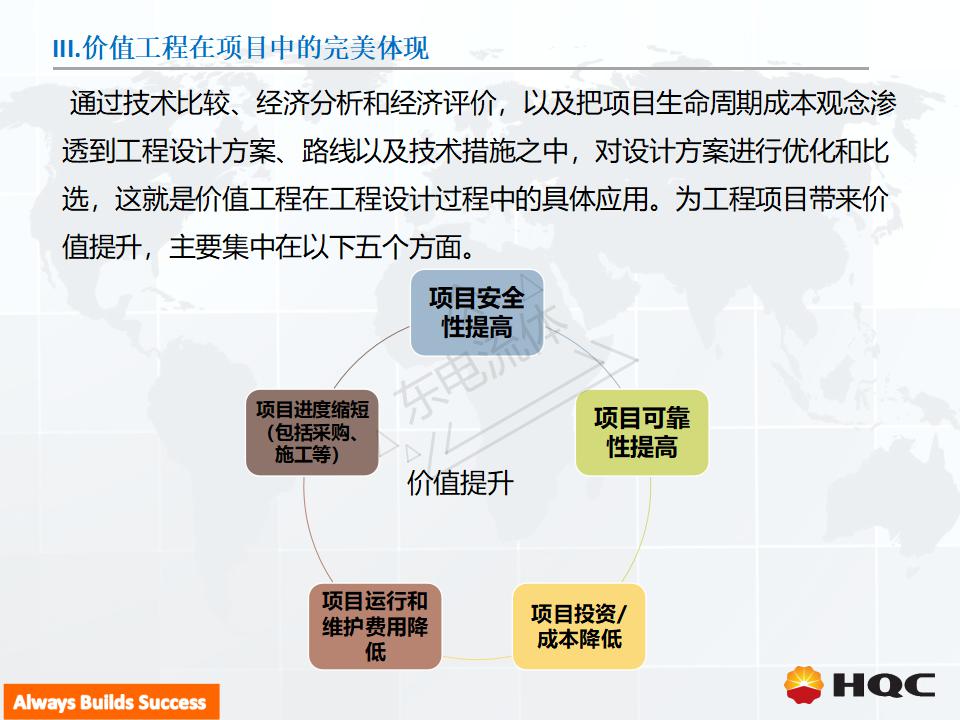 III.价值工程在项目中的完美体现

通过技术比较、经济分析和经济评价，以及把项目生命周期成本观念渗透到工程设计方案、路线以及技术措施之中，对设计方案进行优化和比选，这就是价值工程在工程设计过程中的具体应用。为工程项目带来价值提升，主要集中在以下五个方面。

项目安全性提高

项目可靠性提高

项目投资/成本降低

项目运行和维护费用降低

项目进度缩短（包括采购、施工等）

价值提升

东电流体

Always Builds Success

HQC